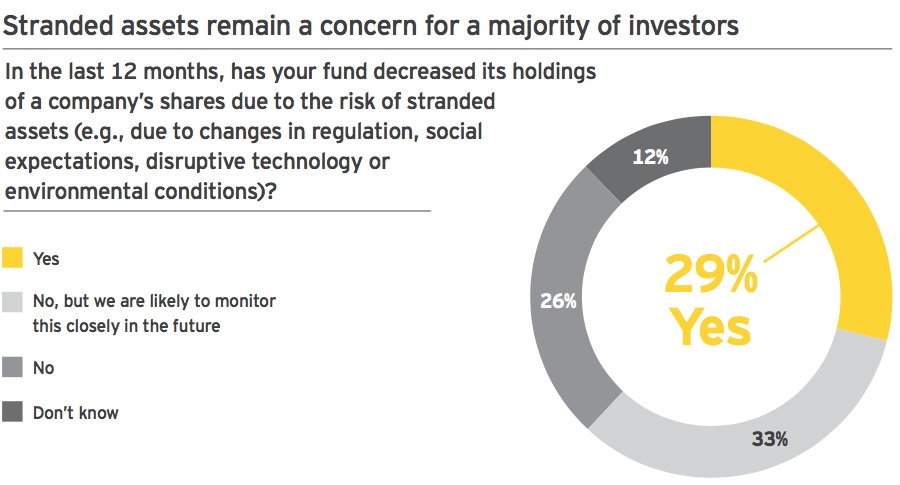 Stranded assets remain a concern for a majority of investors

In the last 12 months, has your fund decreased its holdings of a company's shares due to the risk of stranded assets (e.g., due to changes in regulation, social expectations, disruptive technology or environmental conditions)?

Yes

No, but we are likely to monitor this closely in the future

No

Don't know

12%

26%

29% Yes

33%